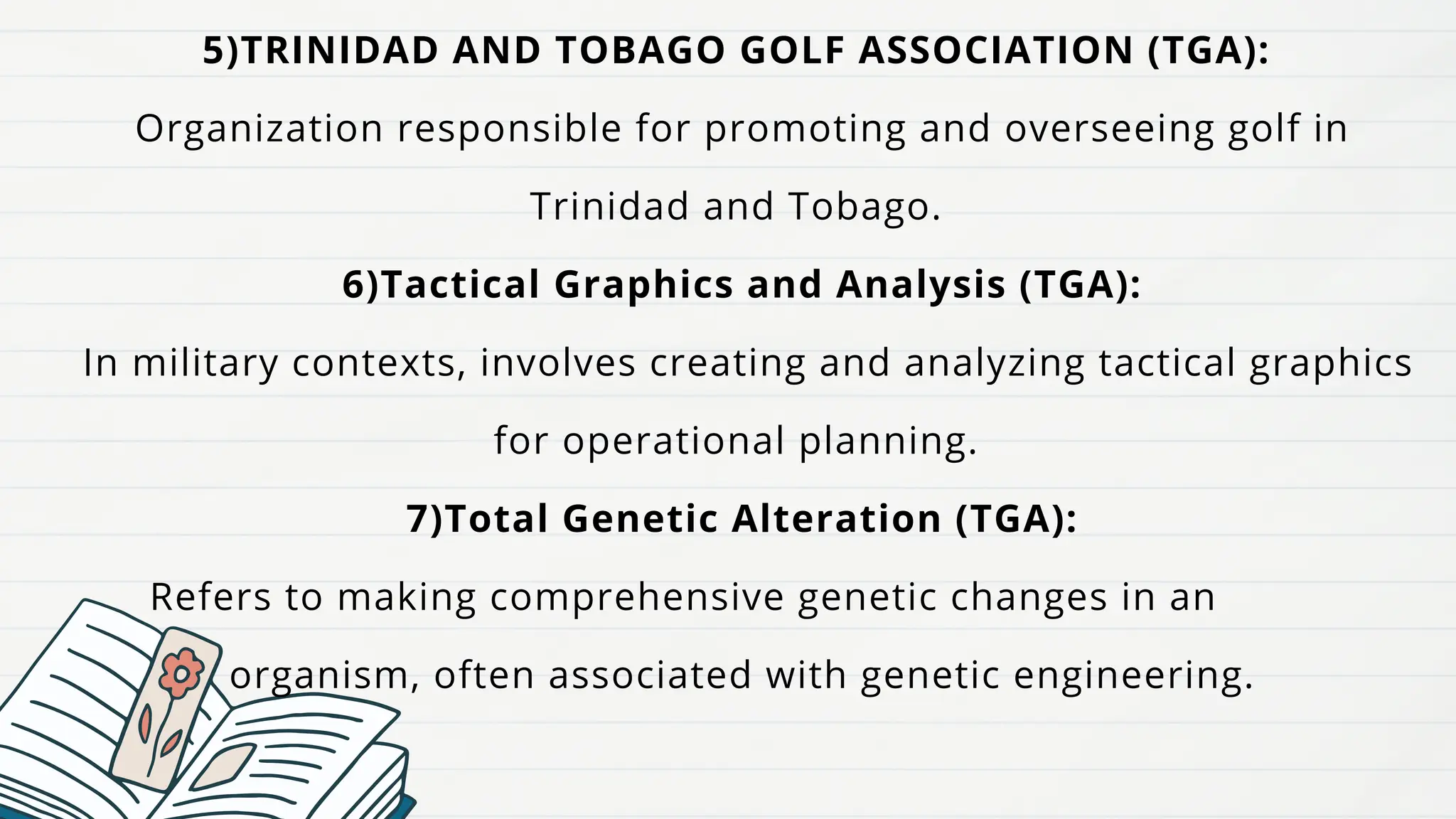 5)TRINIDAD AND TOBAGO GOLF ASSOCIATION (TGA):

Organization responsible for promoting and overseeing golf in Trinidad and Tobago.

6)Tactical Graphics and Analysis (TGA):

In military contexts, involves creating and analyzing tactical graphics for operational planning.

7)Total Genetic Alteration (TGA):

Refers to making comprehensive genetic changes in an organism, often associated with genetic engineering.